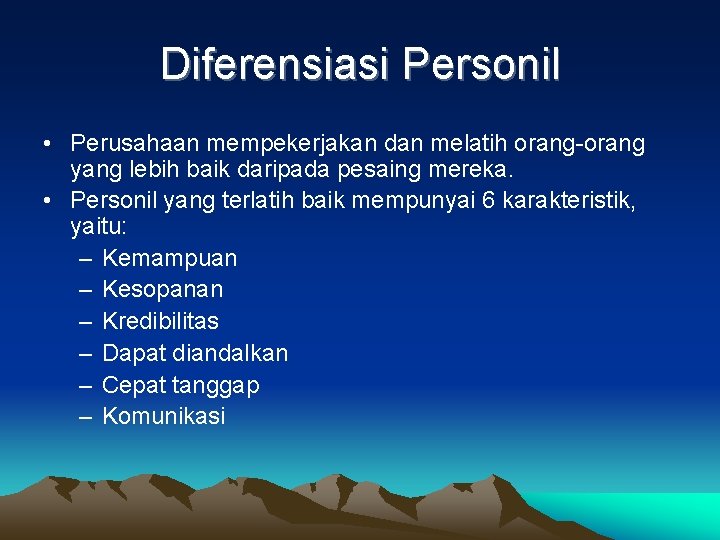 Diferensiasi Personil

• Perusahaan mempekerjakan dan melatih orang-orang yang lebih baik daripada pesaing mereka.
• Personil yang terlatih baik mempunyai 6 karakteristik, yaitu:
– Kemampuan
– Kesopanan
– Kredibilitas
– Dapat diandalkan
– Cepat tanggap
– Komunikasi